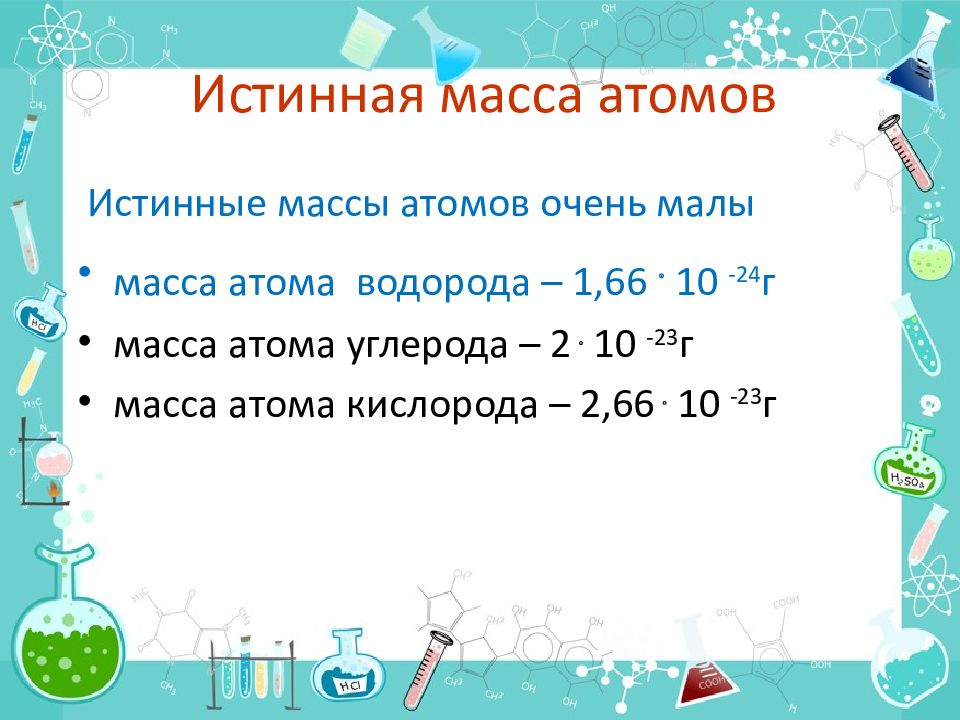 Истинная масса атомов

Истинные массы атомов очень малы

• масса атома водорода – $1,66 \cdot 10^{-24}$г
• масса атома углерода – $2 \cdot 10^{-23}$г
• масса атома кислорода – $2,66 \cdot 10^{-23}$г

HCl

$H_2SO_4$

HCl